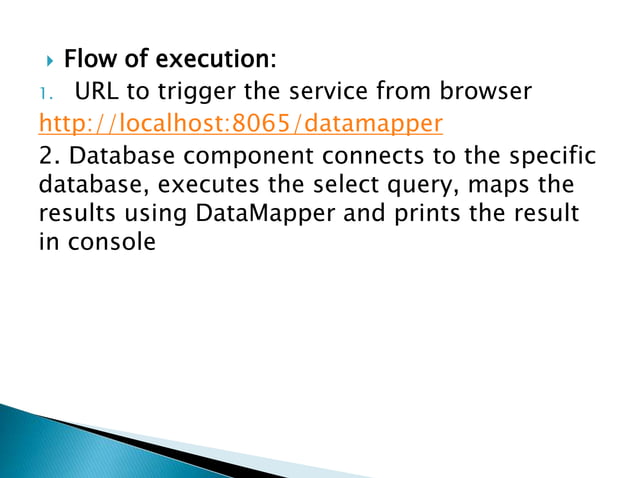 Flow of execution:

1. URL to trigger the service from browser

http://localhost:8065/datamapper

2. Database component connects to the specific database, executes the select query, maps the results using DataMapper and prints the result in console